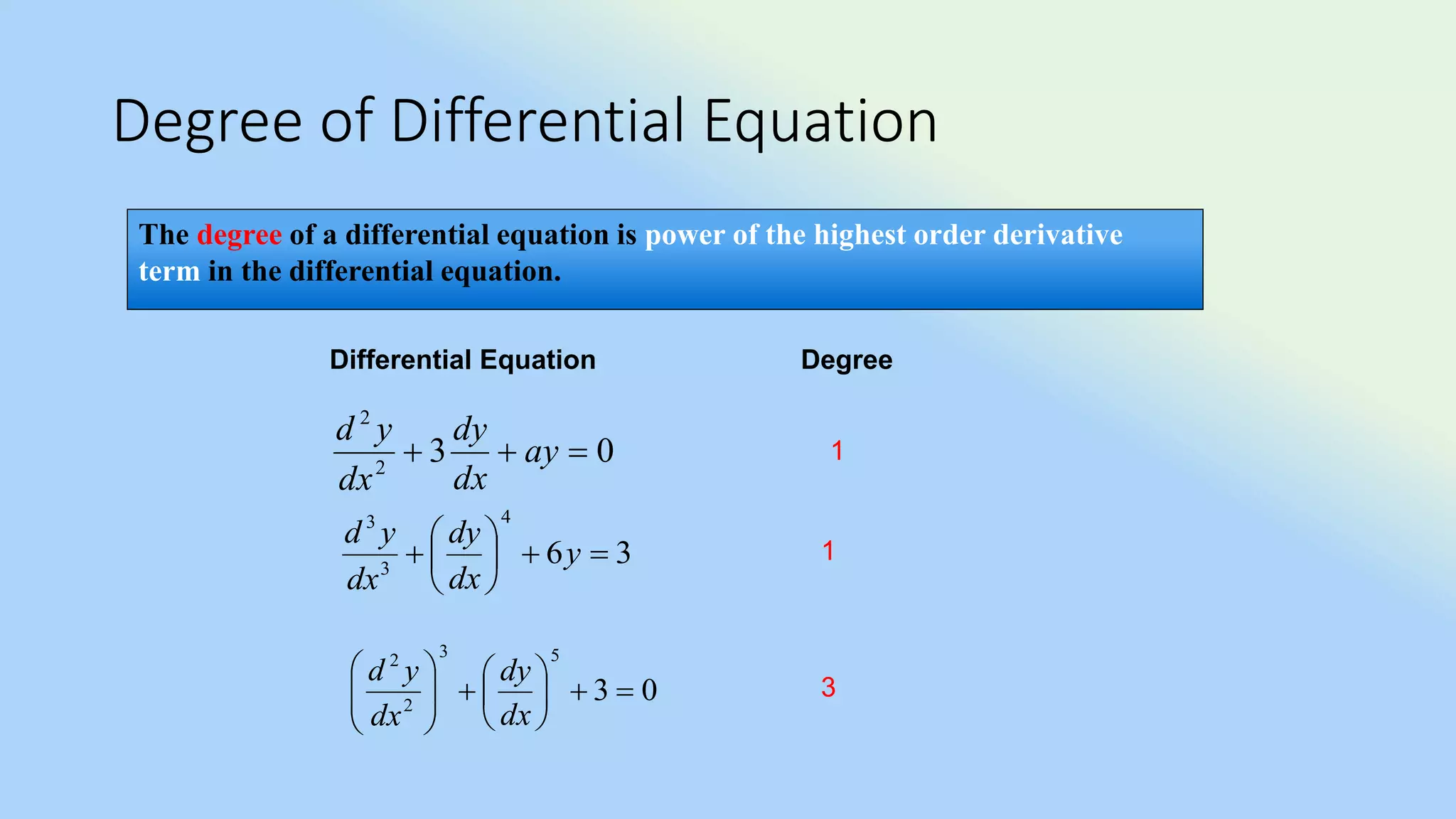 Degree of Differential Equation

The degree of a differential equation is power of the highest order derivative term in the differential equation.

| Differential Equation | Degree |
|---|---|
| $\frac{d^2y}{dx^2}+3\frac{dy}{dx}+ay=0$ | 1 |
| $\frac{d^3y}{dx^3}+\left(\frac{dy}{dx}\right)^4+6y=3$ | 1 |
| $\left(\frac{d^2y}{dx^2}\right)^3+\left(\frac{dy}{dx}\right)^5+3=0$ | 3 |